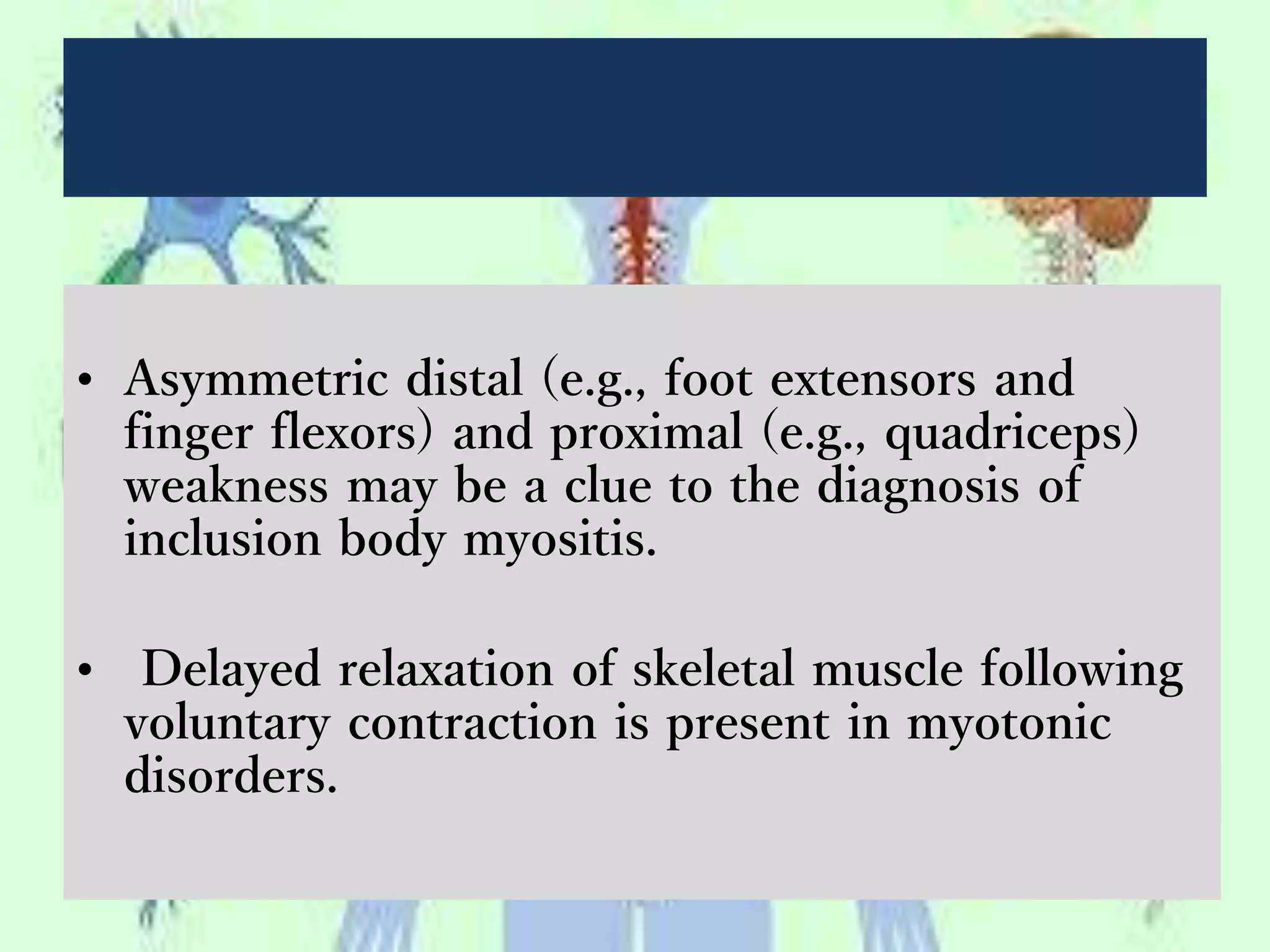 • Asymmetric distal (e.g., foot extensors and finger flexors) and proximal (e.g., quadriceps) weakness may be a clue to the diagnosis of inclusion body myositis.

• Delayed relaxation of skeletal muscle following voluntary contraction is present in myotonic disorders.